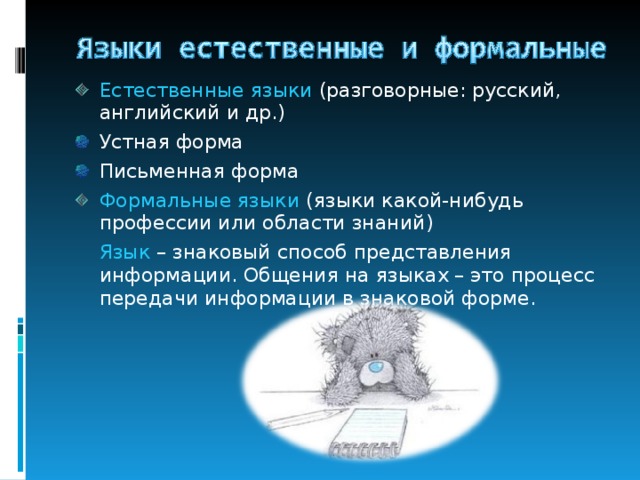 Языки естественные и формальные

Естественные языки (разговорные: русский, английский и др.)

Устная форма

Письменная форма

Формальные языки (языки какой-нибудь профессии или области знаний)

Язык – знаковый способ представления информации. Общения на языках – это процесс передачи информации в знаковой форме.